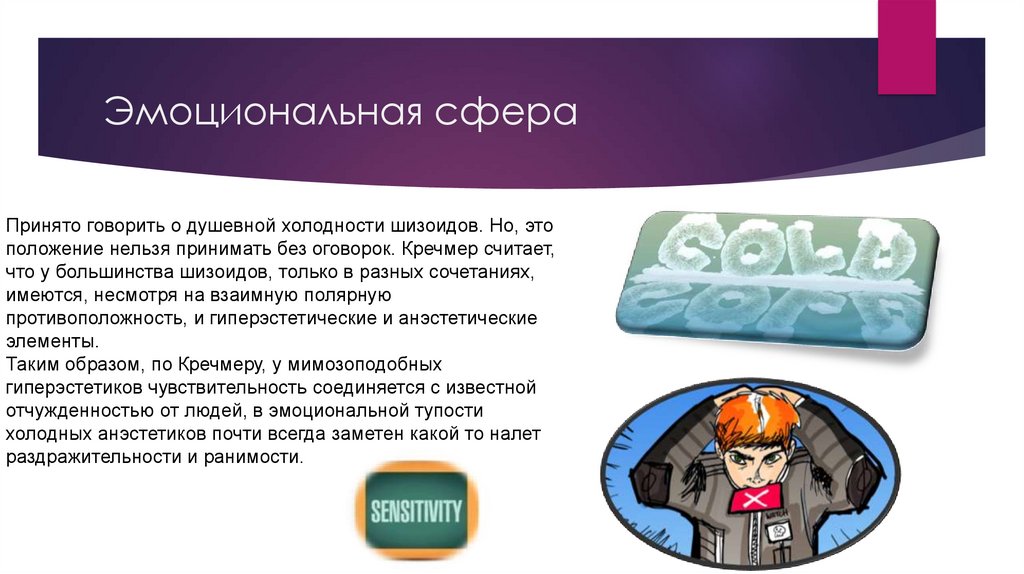 Эмоциональная сфера

Принято говорить о душевной холодности шизоидов. Но, это положение нельзя принимать без оговорок. Кречмер считает, что у большинства шизоидов, только в разных сочетаниях, имеются, несмотря на взаимную полярную противоположность, и гиперэстетические и анэстетические элементы.
Таким образом, по Кречмеру, у мимозоподобных гиперэстетиков чувствительность соединяется с известной отчужденностью от людей, в эмоциональной тупости холодных анэстетиков почти всегда заметен какой то налет раздражительности и ранимости.

COLD

SENSITIVITY